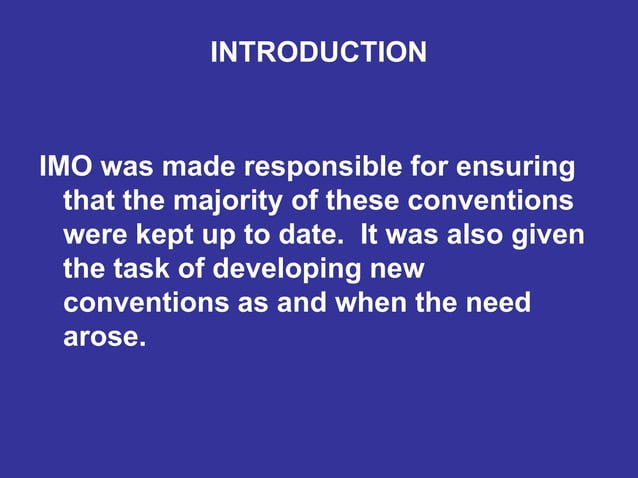 INTRODUCTION

IMO was made responsible for ensuring that the majority of these conventions were kept up to date. It was also given the task of developing new conventions as and when the need arose.